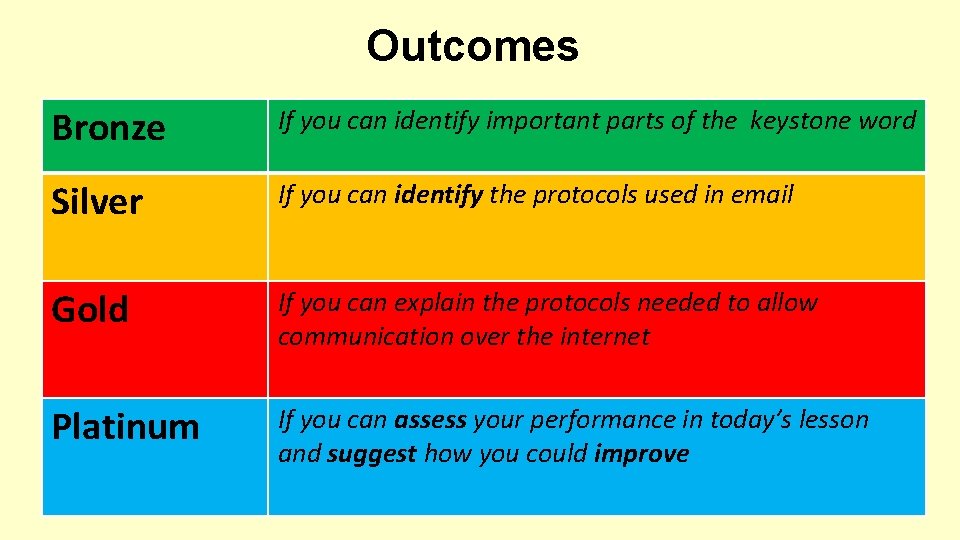 Outcomes

| Bronze | If you can identify important parts of the keystone word |
|---|---|
| Silver | If you can identify the protocols used in email |
| Gold | If you can explain the protocols needed to allow communication over the internet |
| Platinum | If you can assess your performance in today's lesson and suggest how you could improve |